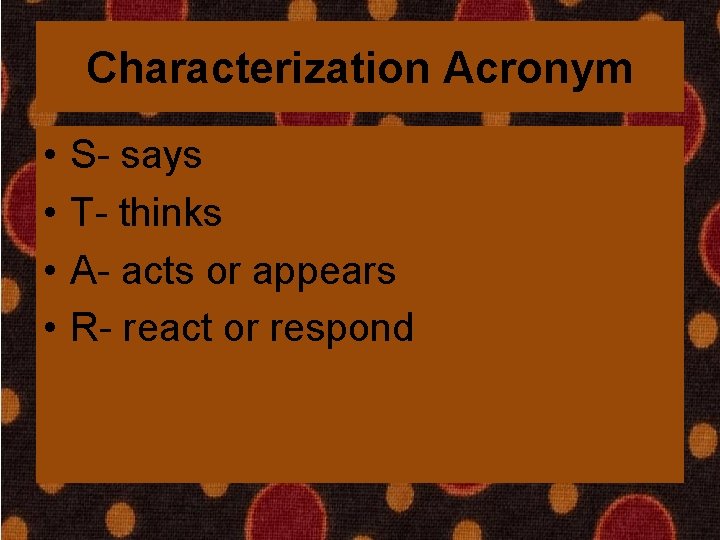 Characterization Acronym

• S- says
• T- thinks
• A- acts or appears
• R- react or respond